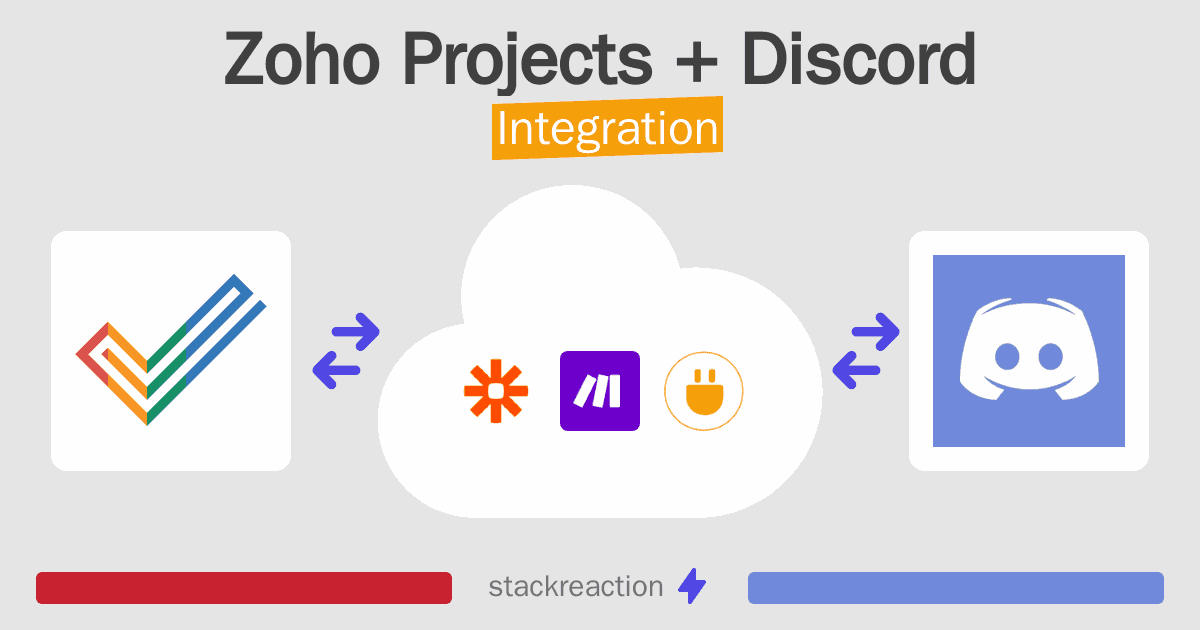 Zoho Projects + Discord
Integration

stackreaction